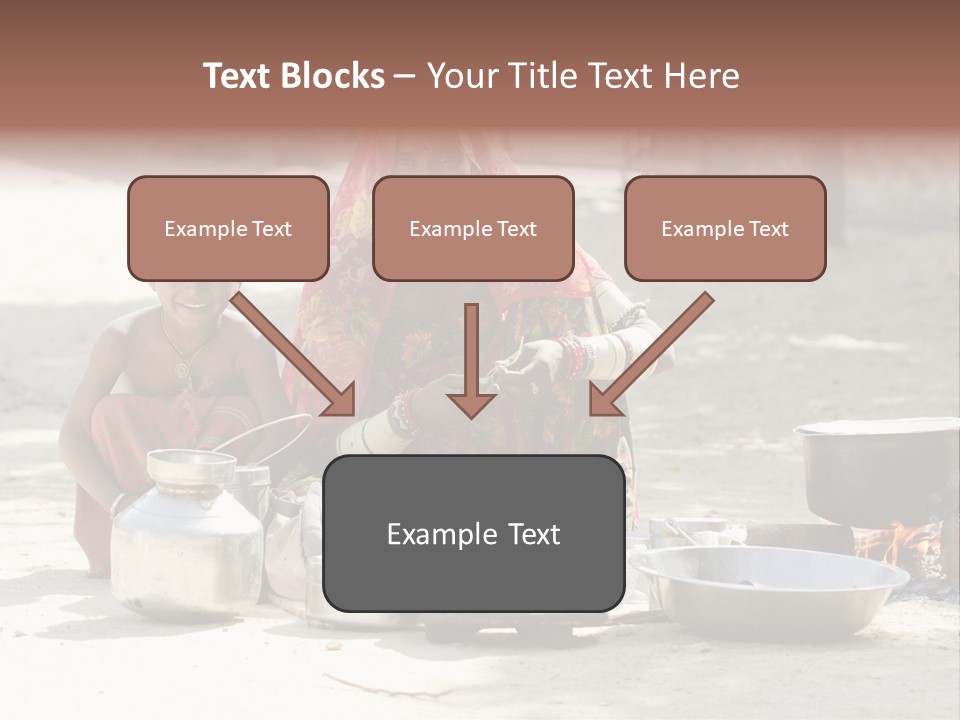 Text Blocks – Your Title Text Here

Example Text

Example Text

Example Text

Example Text